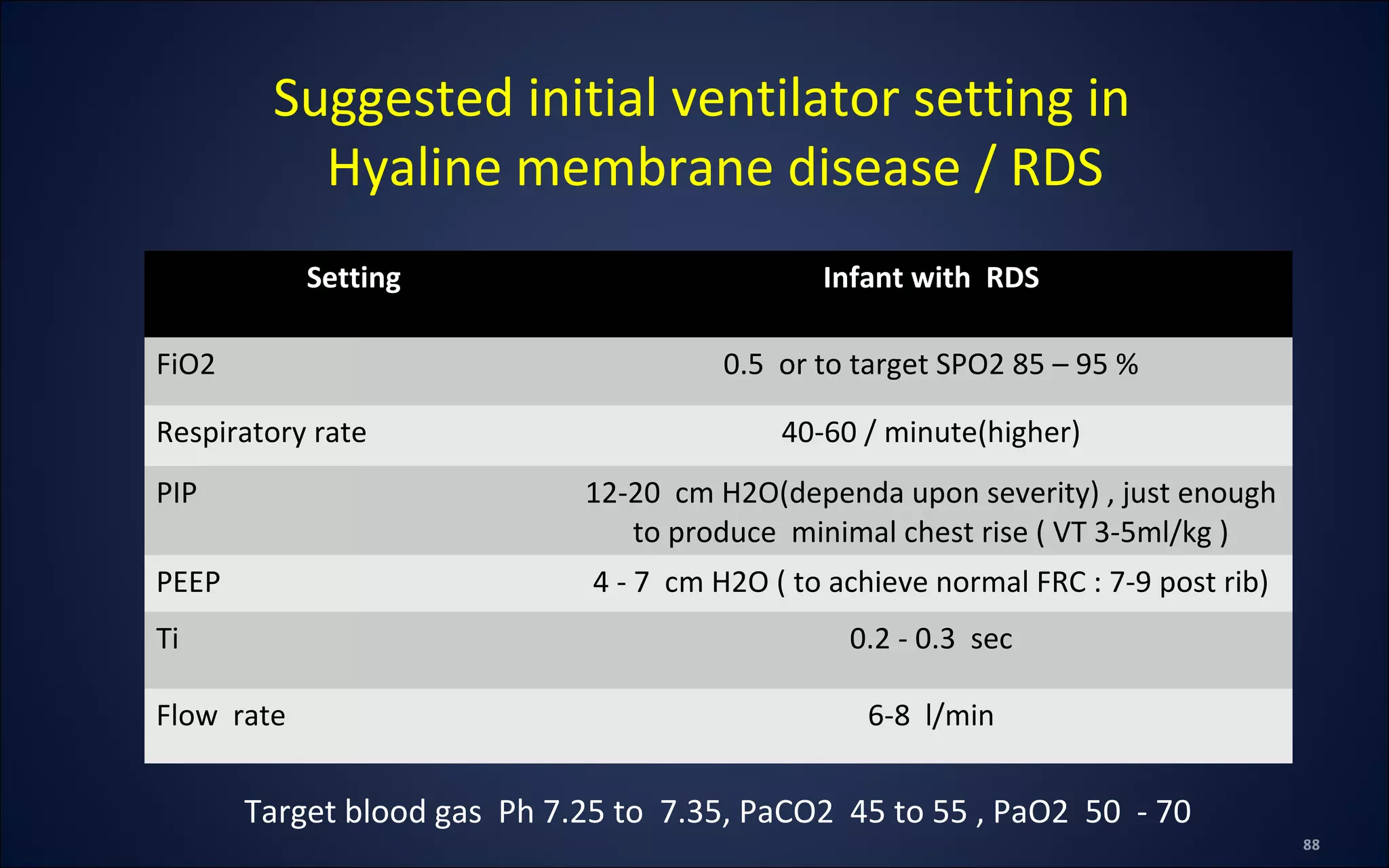 Suggested initial ventilator setting in Hyaline membrane disease / RDS

| Setting | Infant with RDS |
|---|---|
| FiO2 | 0.5 or to target SPO2 85 – 95 % |
| Respiratory rate | 40-60 / minute(higher) |
| PIP | 12-20 cm H2O(dependa upon severity) , just enough to produce minimal chest rise ( VT 3-5ml/kg ) |
| PEEP | 4 - 7 cm H2O ( to achieve normal FRC : 7-9 post rib) |
| Ti | 0.2 - 0.3 sec |
| Flow rate | 6-8 l/min |

Target blood gas Ph 7.25 to 7.35, PaCO2 45 to 55 , PaO2 50 - 70

88